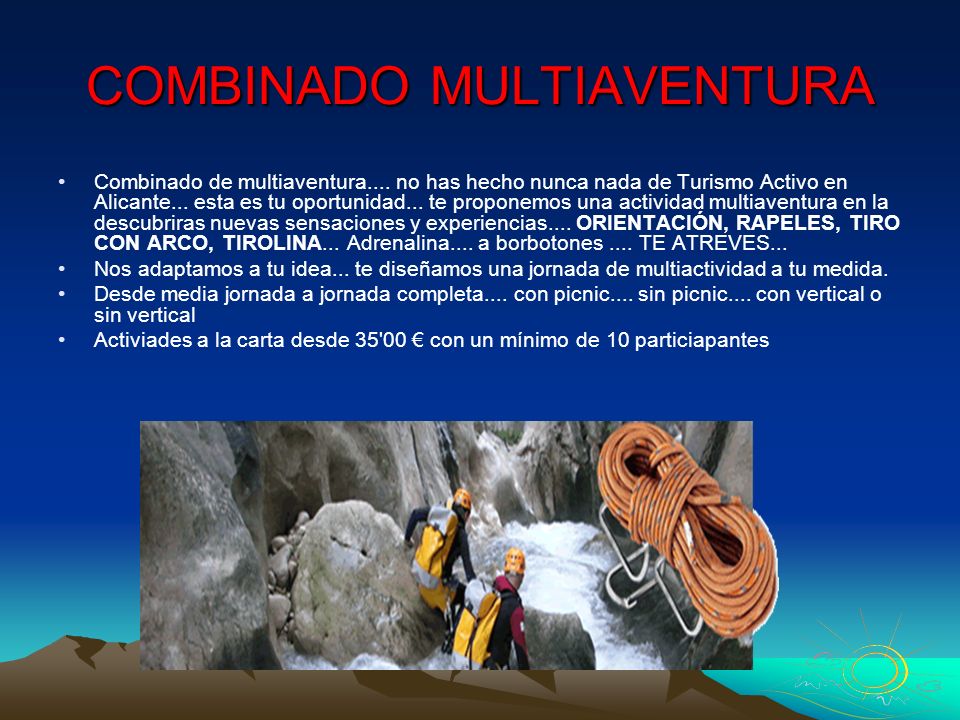 COMBINADO MULTIAVENTURA

• Combinado de multiaventura.... no has hecho nunca nada de Turismo Activo en Alicante... esta es tu oportunidad... te proponemos una actividad multiaventura en la descubriras nuevas sensaciones y experiencias.... ORIENTACIÓN, RAPELES, TIRO CON ARCO, TIROLINA... Adrenalina.... a borbotones .... TE ATREVES...
• Nos adaptamos a tu idea... te diseñamos una jornada de multiactividad a tu medida.
• Desde media jornada a jornada completa.... con picnic.... sin picnic.... con vertical o sin vertical
• Activiades a la carta desde 35'00 € con un mínimo de 10 particiapantes